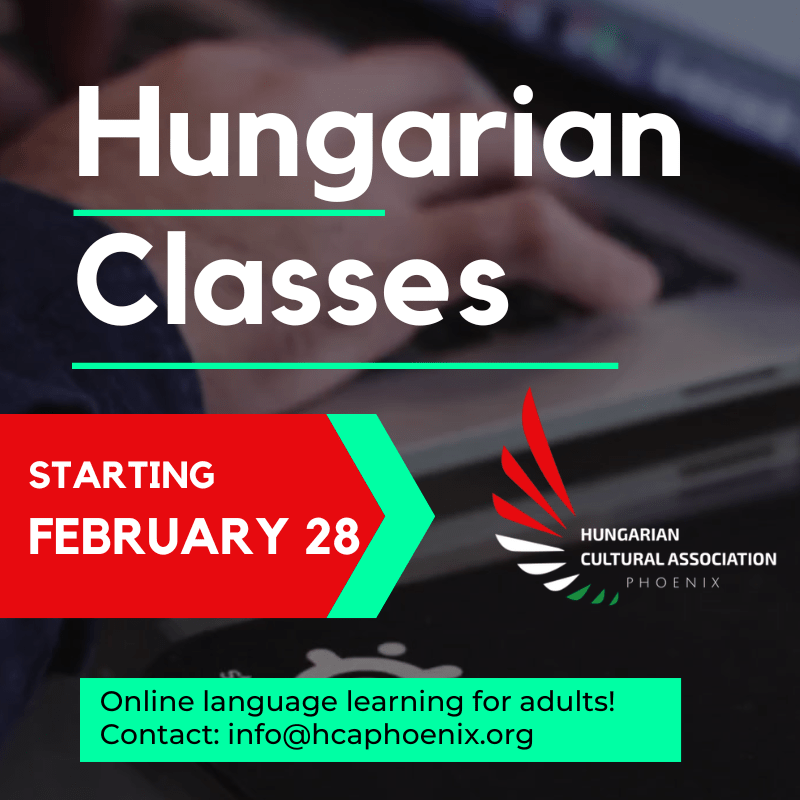 Hungarian Classes

STARTING
FEBRUARY 28

HUNGARIAN
CULTURAL ASSOCIATION
PHOENIX

Online language learning for adults!
Contact: info@hcaphoenix.org